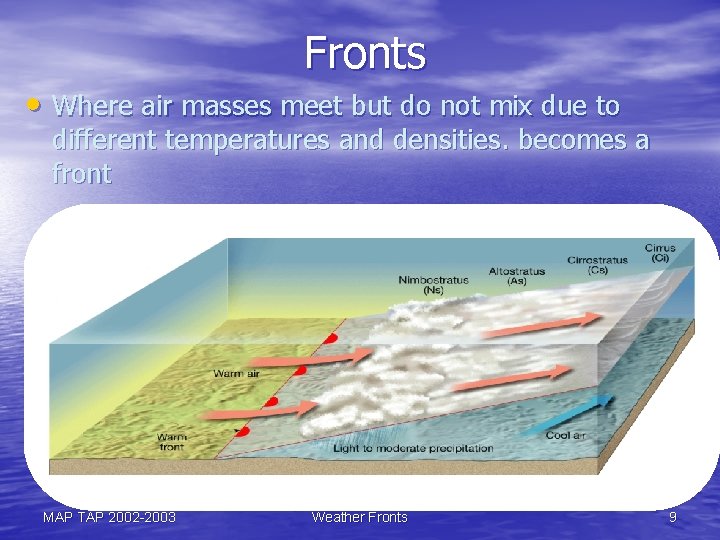 Fronts

• Where air masses meet but do not mix due to different temperatures and densities. becomes a front

Cirrus (Ci)
Cirrostratus (Cs)
Altostratus (As)
Nimbostratus (Ns)
Warm air
Warm front
Light to moderate precipitation
Cool air

MAP TAP 2002-2003
Weather Fronts
9